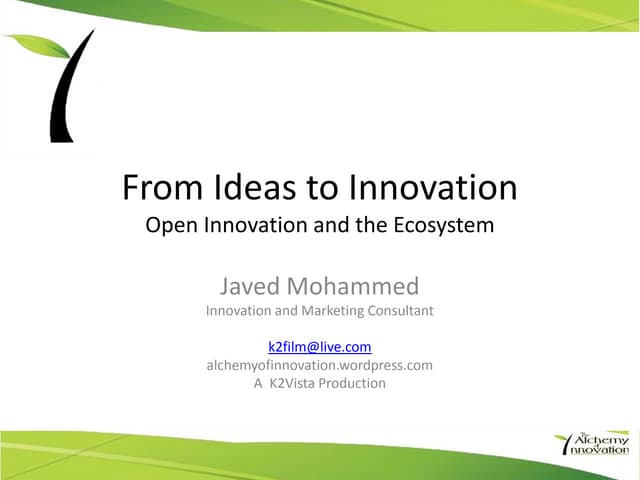 From Ideas to Innovation
Open Innovation and the Ecosystem

Javed Mohammed
Innovation and Marketing Consultant

k2film@live.com
alchemyofinnovation.wordpress.com
A K2Vista Production

The Alchemy of Innovation